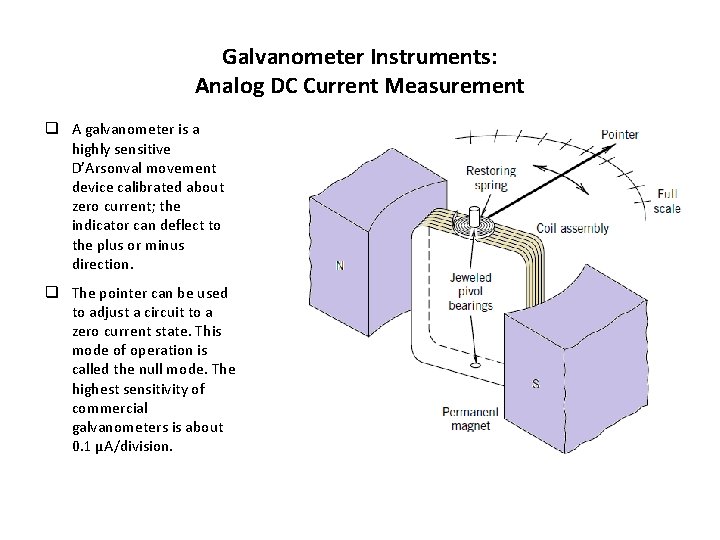 Galvanometer Instruments:
Analog DC Current Measurement

❑ A galvanometer is a highly sensitive D'Arsonval movement device calibrated about zero current; the indicator can deflect to the plus or minus direction.

❑ The pointer can be used to adjust a circuit to a zero current state. This mode of operation is called the null mode. The highest sensitivity of commercial galvanometers is about 0.1 μA/division.

Pointer
Restoring spring
Full scale
Coil assembly
N
Jeweled pivot bearings
S
Permanent magnet